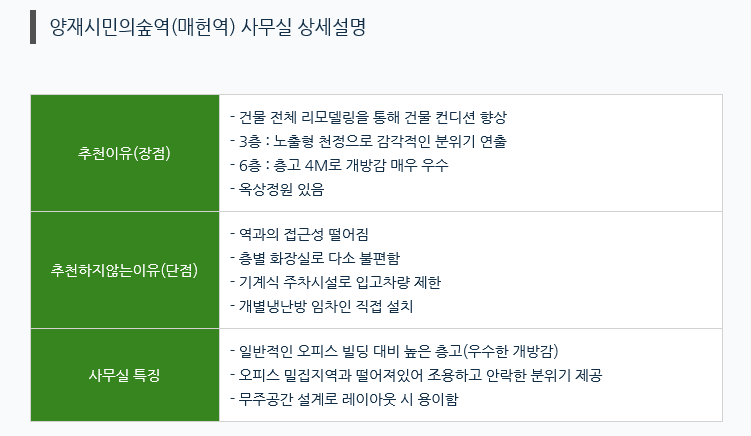 양재시민의숲역(매헌역) 사무실 상세설명

| 추천이유(장점) | - 건물 전체 리모델링을 통해 건물 컨디션 향상<br>- 3층 : 노출형 천정으로 감각적인 분위기 연출<br>- 6층 : 층고 4M로 개방감 매우 우수<br>- 옥상정원 있음 |
|---|---|
| 추천하지않는이유(단점) | - 역과의 접근성 떨어짐<br>- 층별 화장실로 다소 불편함<br>- 기계식 주차시설로 입고차량 제한<br>- 개별냉난방 임차인 직접 설치 |
| 사무실 특징 | - 일반적인 오피스 빌딩 대비 높은 층고(우수한 개방감)<br>- 오피스 밀집지역과 떨어져있어 조용하고 안락한 분위기 제공<br>- 무주공간 설계로 레이아웃 시 용이함 |